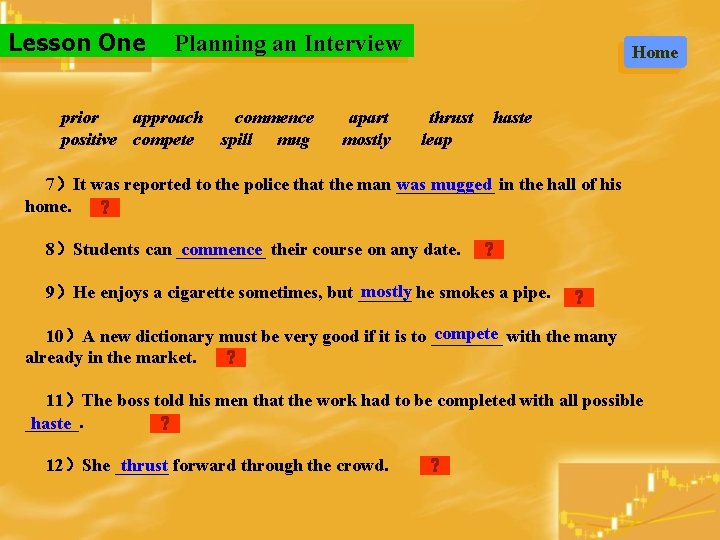 Lesson One Planning an Interview

Home

prior approach commence apart thrust haste
positive compete spill mug mostly leap

7）It was reported to the police that the man was mugged in the hall of his home. ?

8）Students can commence their course on any date. ?

9）He enjoys a cigarette sometimes, but mostly he smokes a pipe. ?

10）A new dictionary must be very good if it is to compete with the many already in the market. ?

11）The boss told his men that the work had to be completed with all possible haste. ?

12）She thrust forward through the crowd. ?